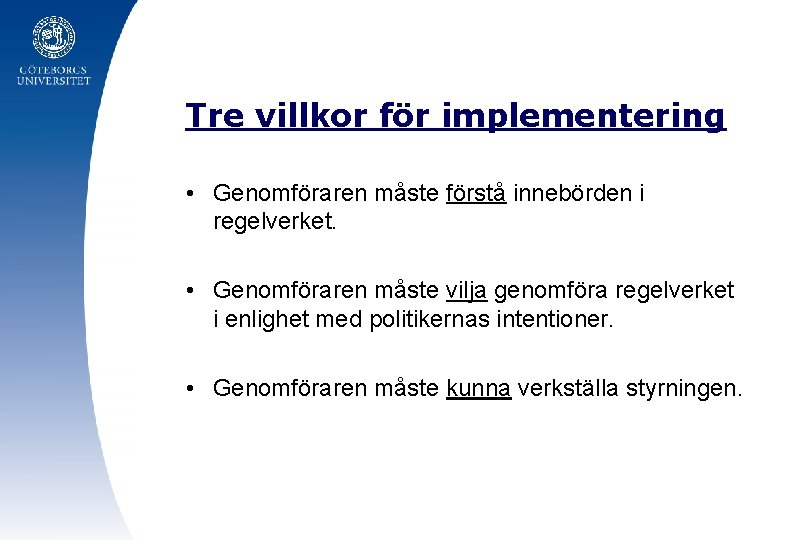 GÖTEBORGS UNIVERSITET

Tre villkor för implementering

• Genomföraren måste förstå innebörden i regelverket.

• Genomföraren måste vilja genomföra regelverket i enlighet med politikernas intentioner.

• Genomföraren måste kunna verkställa styrningen.